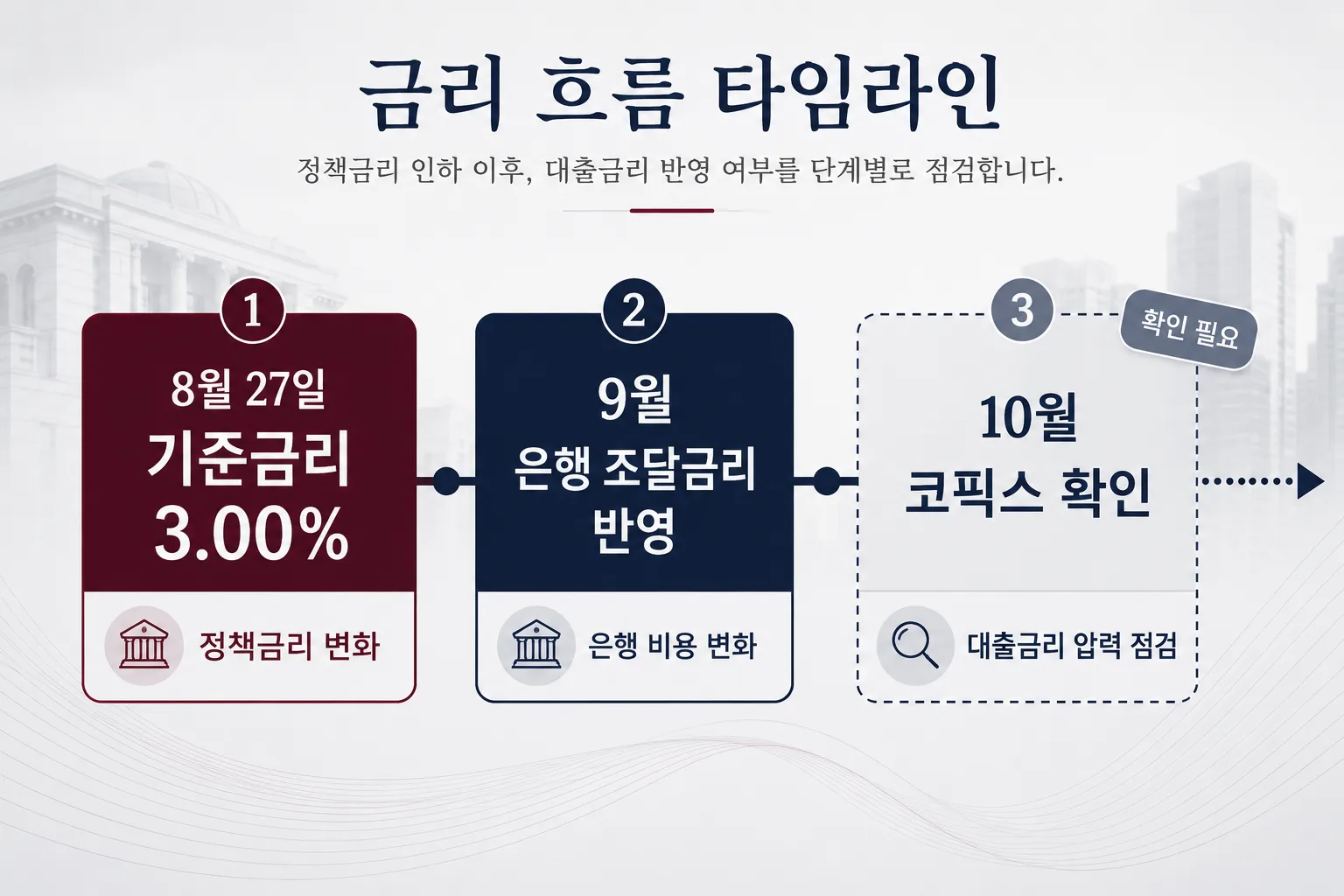 금리 흐름 타임라인

정책금리 인하 이후, 대출금리 반영 여부를 단계별로 점검합니다.

1

8월 27일
기준금리
3.00%

정책금리 변화

2

9월
은행 조달금리
반영

은행 비용 변화

3

확인 필요

10월
코픽스 확인

대출금리 압력 점검